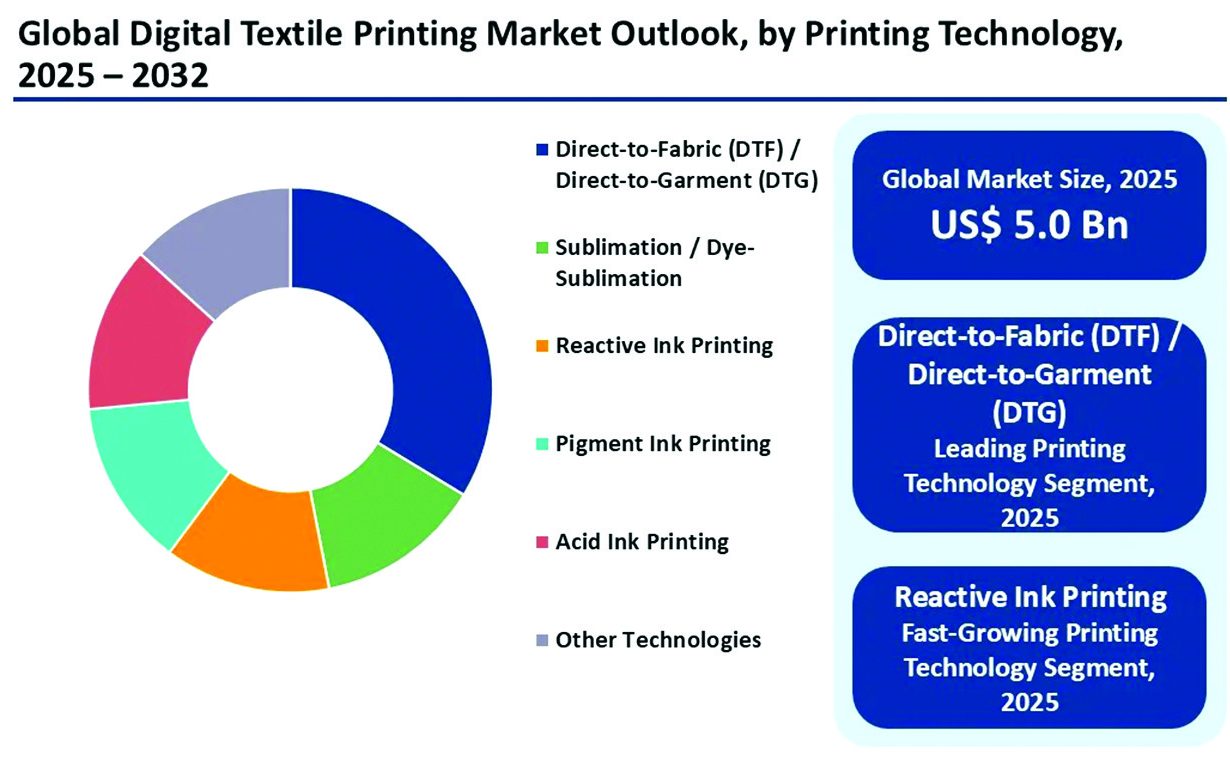 Global Digital Textile Printing Market Outlook, by Printing Technology, 2025 – 2032

Direct-to-Fabric (DTF) / Direct-to-Garment (DTG)

Sublimation / Dye-Sublimation

Reactive Ink Printing

Pigment Ink Printing

Acid Ink Printing

Other Technologies

Global Market Size, 2025
US$ 5.0 Bn

Direct-to-Fabric (DTF) / Direct-to-Garment (DTG)
Leading Printing Technology Segment, 2025

Reactive Ink Printing
Fast-Growing Printing Technology Segment, 2025